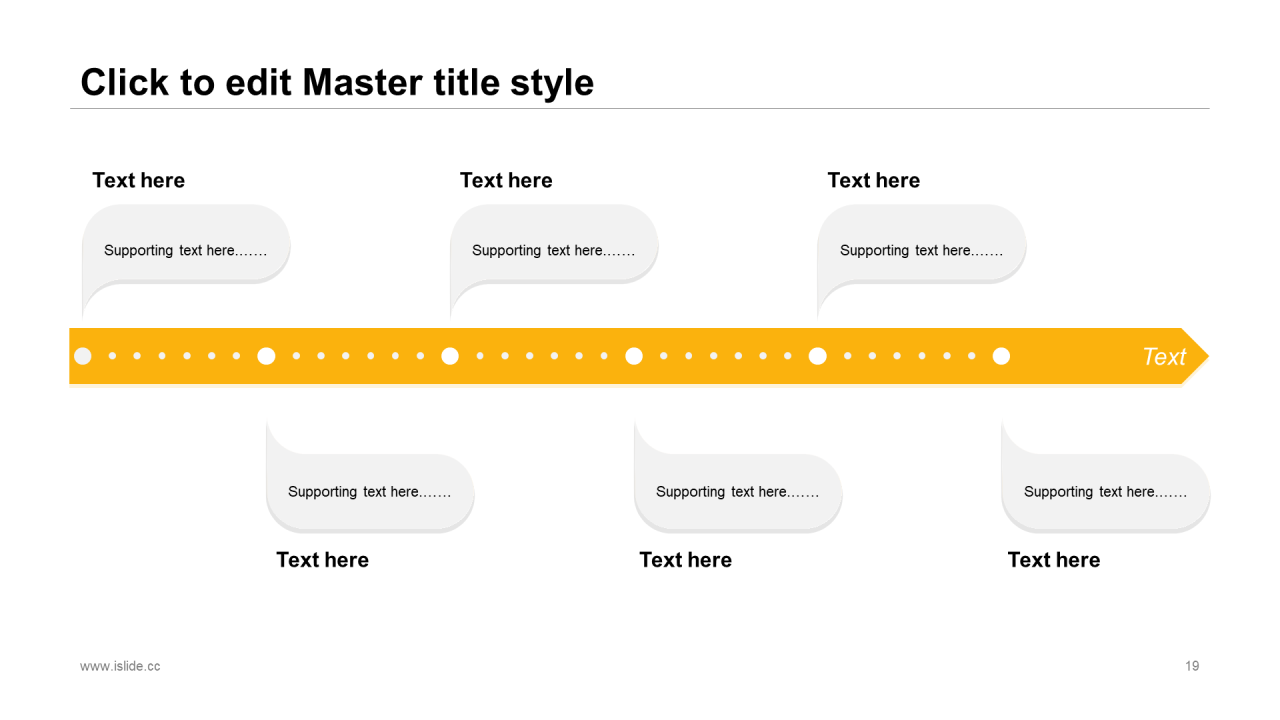 Click to edit Master title style

Text here

Supporting text here.......

Text here

Supporting text here.......

Text here

Supporting text here.......

Text

Supporting text here.......

Text here

Supporting text here.......

Text here

Supporting text here.......

Text here

www.islide.cc

19